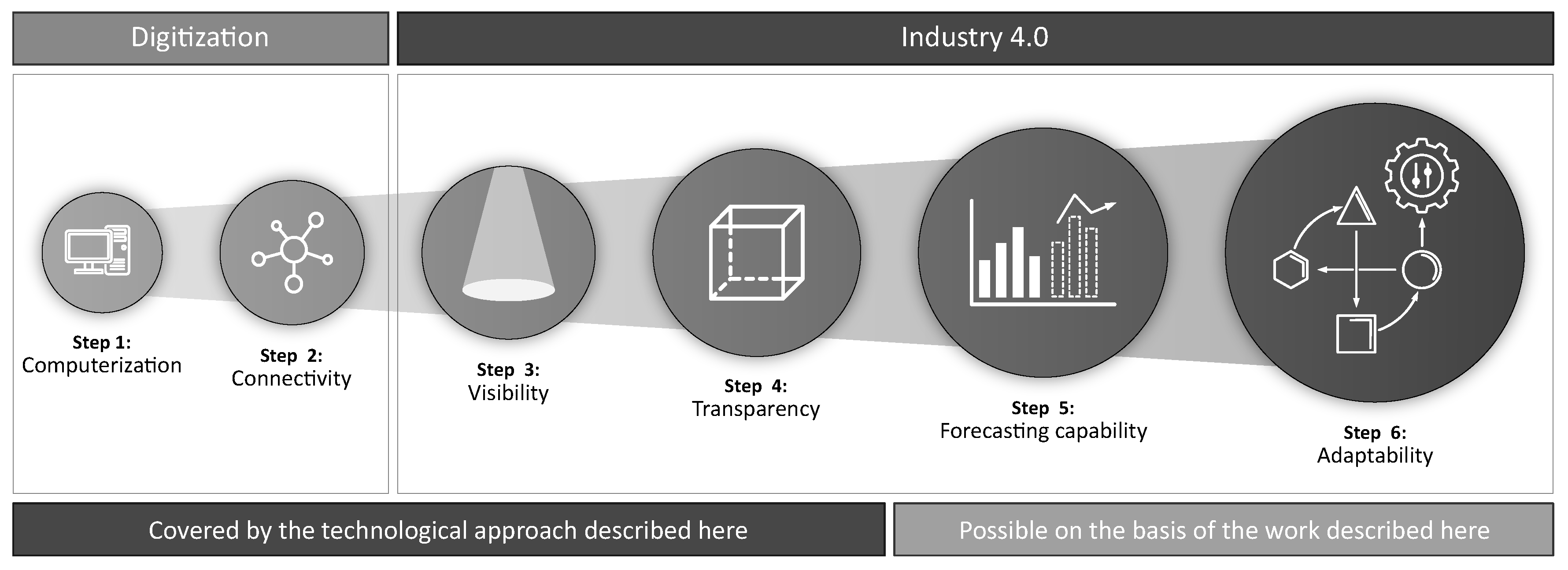 Digitization

Industry 4.0

Step 1:
Computerization

Step 2:
Connectivity

Step 3:
Visibility

Step 4:
Transparency

Step 5:
Forecasting capability

Step 6:
Adaptability

Covered by the technological approach described here

Possible on the basis of the work described here